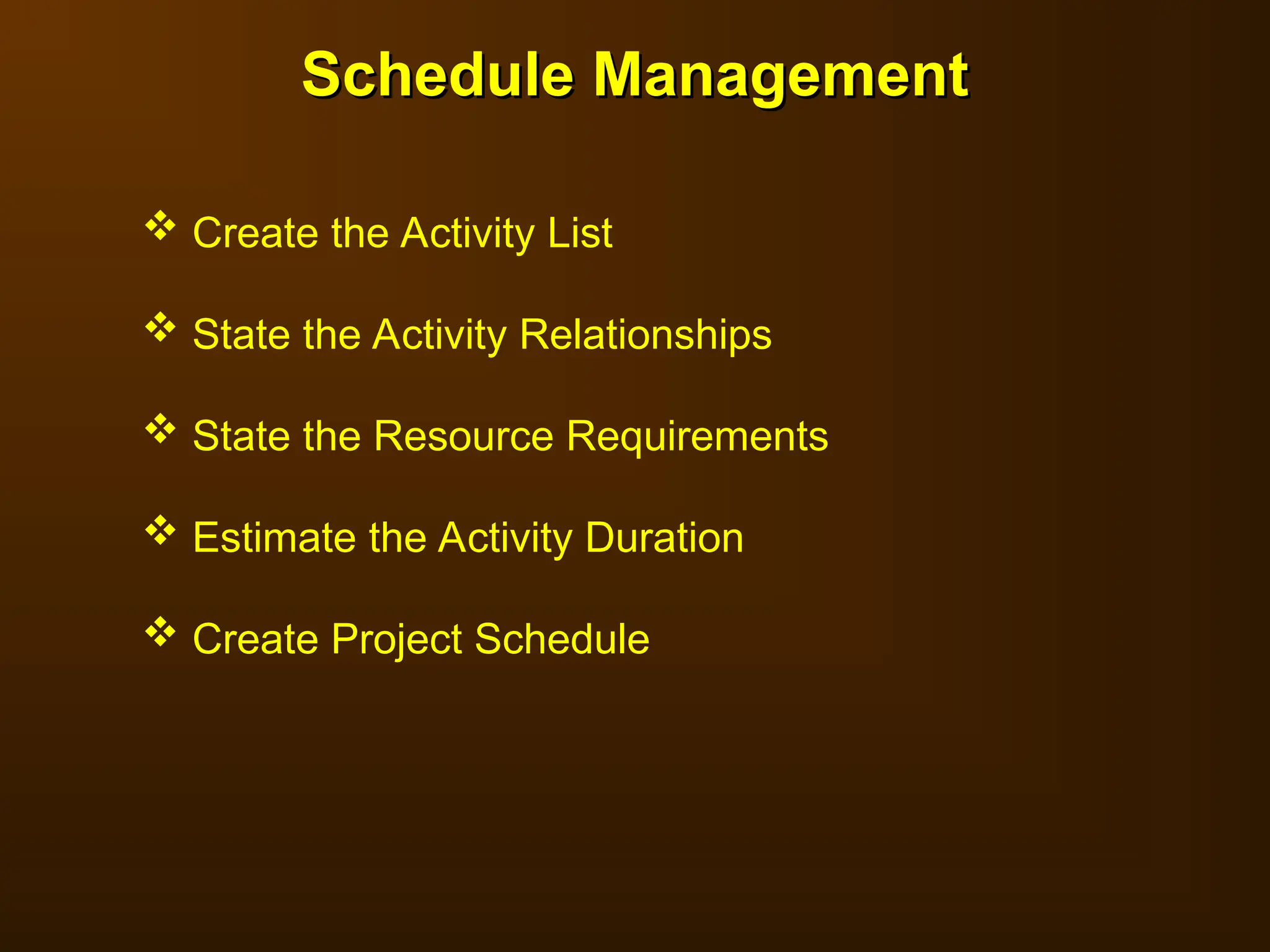 Schedule Management

❖ Create the Activity List

❖ State the Activity Relationships

❖ State the Resource Requirements

❖ Estimate the Activity Duration

❖ Create Project Schedule